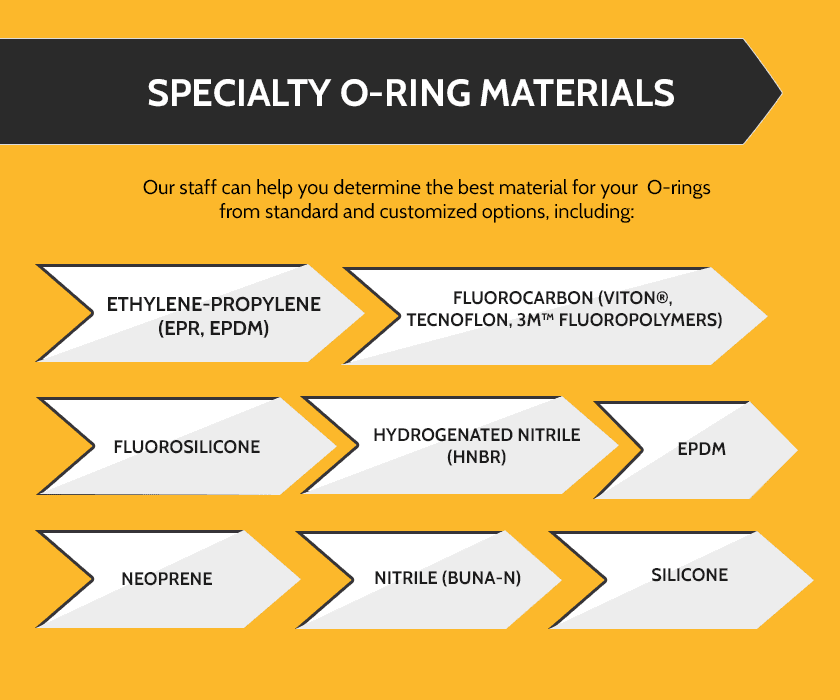 SPECIALTY O-RING MATERIALS

Our staff can help you determine the best material for your O-rings from standard and customized options, including:

ETHYLENE-PROPYLENE (EPR, EPDM)

FLUOROCARBON (VITON®, TECNOFLON, 3M™ FLUOROPOLYMERS)

FLUOROSILICONE

HYDROGENATED NITRILE (HNBR)

EPDM

NEOPRENE

NITRILE (BUNA-N)

SILICONE